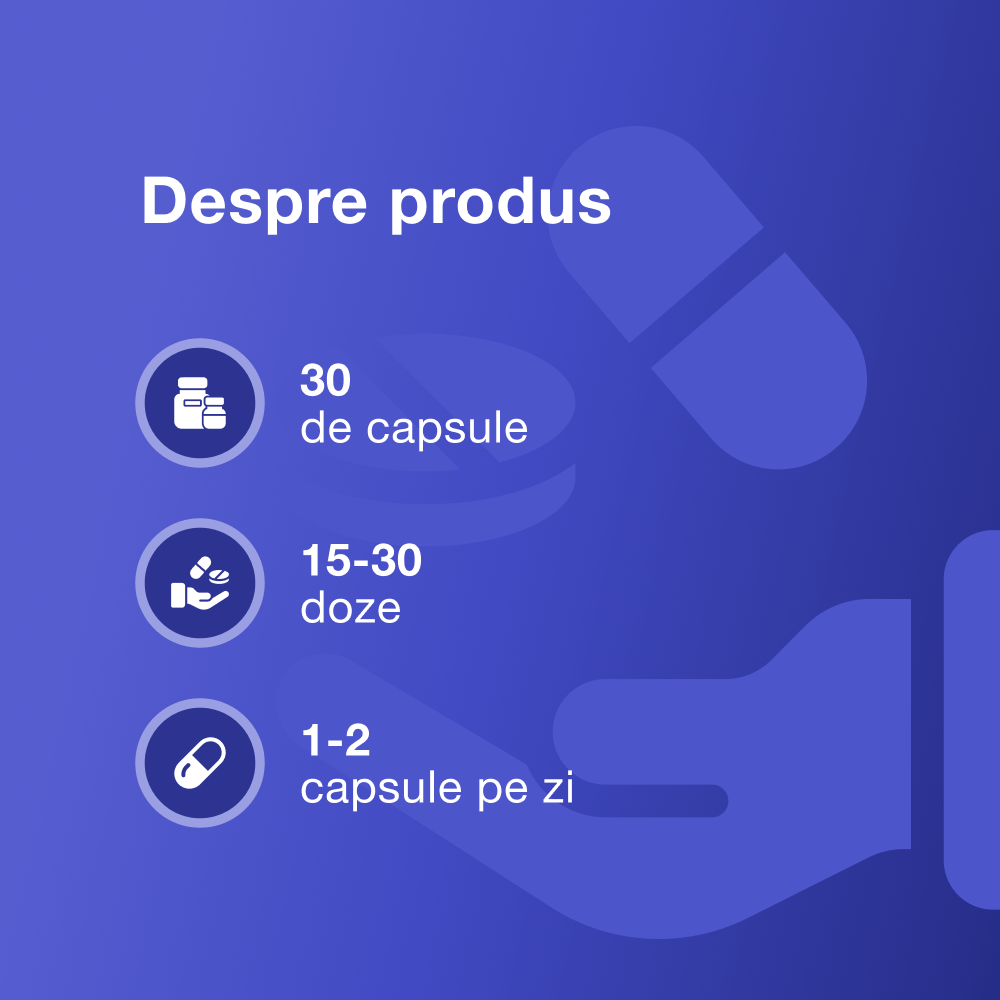 Despre produs

30
de capsule

15-30
doze

1-2
capsule pe zi